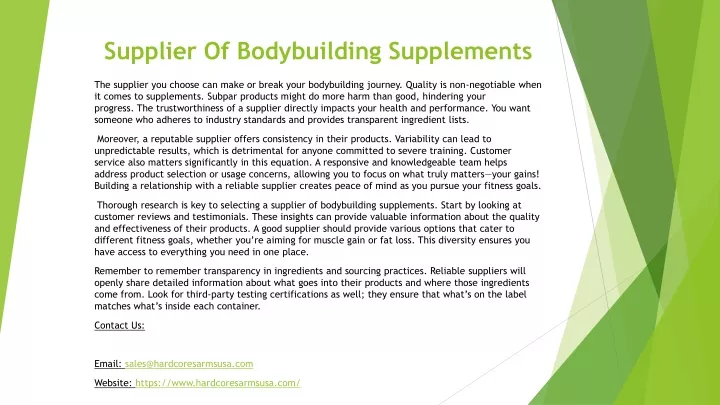 Supplier Of Bodybuilding Supplements

The supplier you choose can make or break your bodybuilding journey. Quality is non-negotiable when it comes to supplements. Subpar products might do more harm than good, hindering your progress. The trustworthiness of a supplier directly impacts your health and performance. You want someone who adheres to industry standards and provides transparent ingredient lists.

Moreover, a reputable supplier offers consistency in their products. Variability can lead to unpredictable results, which is detrimental for anyone committed to severe training. Customer service also matters significantly in this equation. A responsive and knowledgeable team helps address product selection or usage concerns, allowing you to focus on what truly matters—your gains! Building a relationship with a reliable supplier creates peace of mind as you pursue your fitness goals.

Thorough research is key to selecting a supplier of bodybuilding supplements. Start by looking at customer reviews and testimonials. These insights can provide valuable information about the quality and effectiveness of their products. A good supplier should provide various options that cater to different fitness goals, whether you're aiming for muscle gain or fat loss. This diversity ensures you have access to everything you need in one place.

Remember to remember transparency in ingredients and sourcing practices. Reliable suppliers will openly share detailed information about what goes into their products and where those ingredients come from. Look for third-party testing certifications as well; they ensure that what's on the label matches what's inside each container.

Contact Us:

Email: sales@hardcoresarmsusa.com

Website: https://www.hardcoresarmsusa.com/